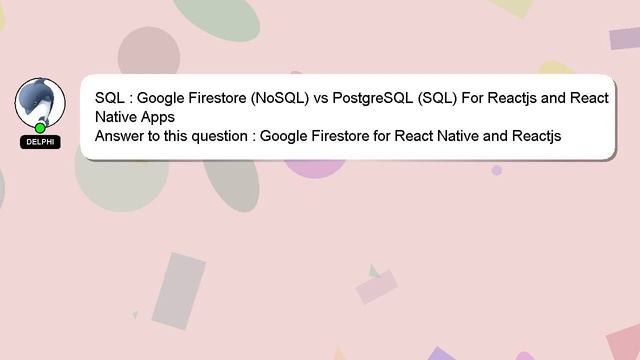 DELPHI

SQL : Google Firestore (NoSQL) vs PostgreSQL (SQL) For Reactjs and React Native Apps
Answer to this question : Google Firestore for React Native and Reactjs